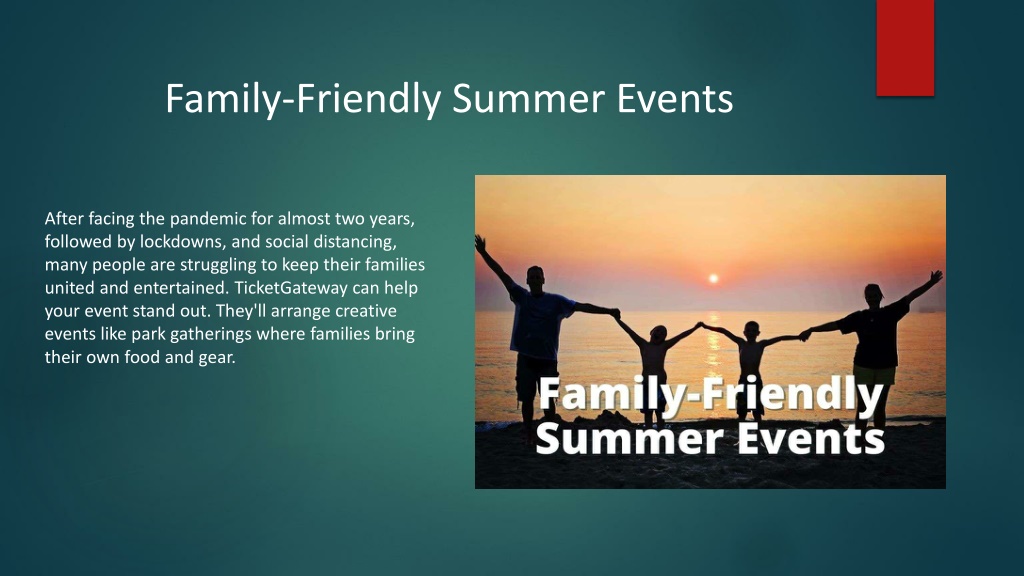 Family-Friendly Summer Events

After facing the pandemic for almost two years, followed by lockdowns, and social distancing, many people are struggling to keep their families united and entertained. TicketGateway can help your event stand out. They'll arrange creative events like park gatherings where families bring their own food and gear.

Family-Friendly Summer Events